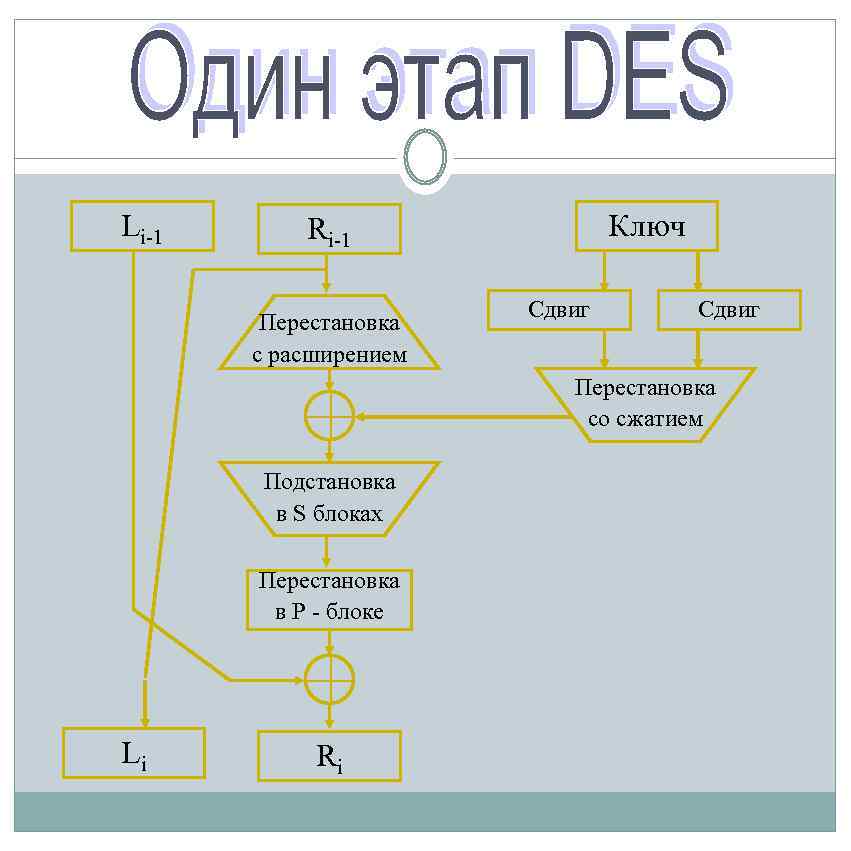 Один этап DES

$L_{i-1}$

$R_{i-1}$

Ключ

Сдвиг

Сдвиг

Перестановка с расширением

Перестановка со сжатием

Подстановка в S блоках

Перестановка в P - блоке

$L_i$

$R_i$